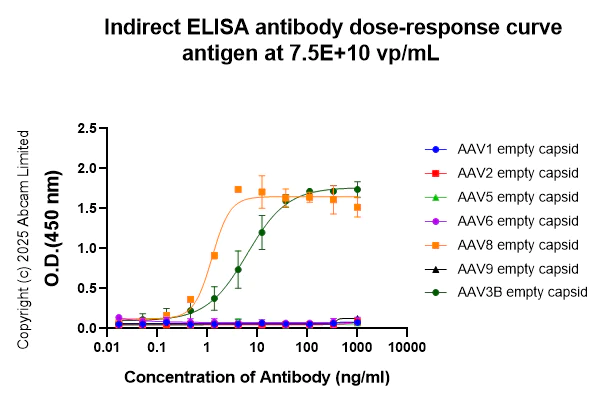 Indirect ELISA antibody dose-response curve antigen at 7.5E+10 vp/mL

Copyright (c) 2025 Abcam Limited

O.D.(450 nm)

2.5
2.0
1.5
1.0
0.5
0.0

0.01 0.1 1 10 100 1000 10000

Concentration of Antibody (ng/ml)

AAV1 empty capsid
AAV2 empty capsid
AAV5 empty capsid
AAV6 empty capsid
AAV8 empty capsid
AAV9 empty capsid
AAV3B empty capsid